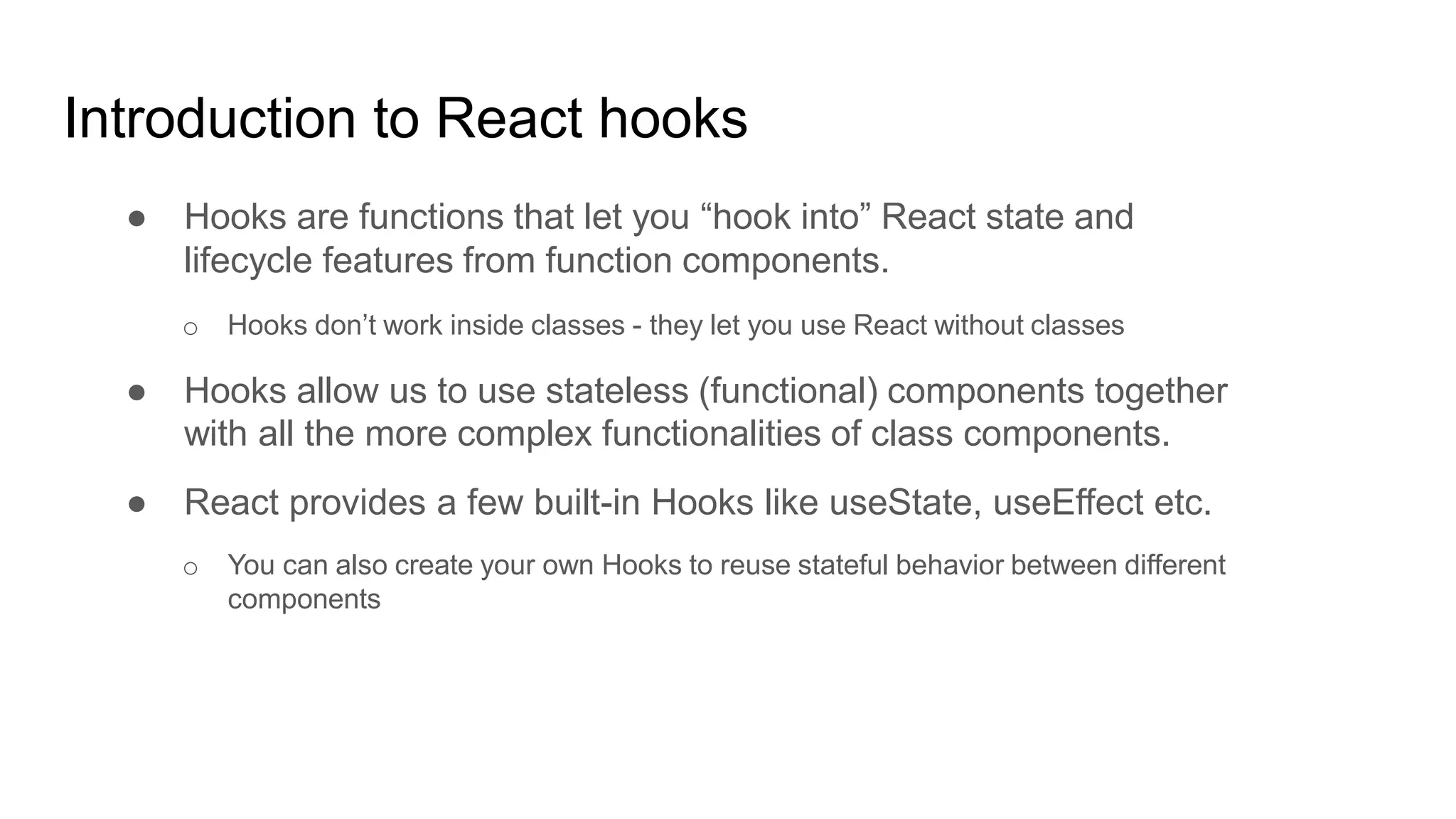 Introduction to React hooks

● Hooks are functions that let you “hook into” React state and lifecycle features from function components.

○ Hooks don’t work inside classes - they let you use React without classes

● Hooks allow us to use stateless (functional) components together with all the more complex functionalities of class components.

● React provides a few built-in Hooks like useState, useEffect etc.

○ You can also create your own Hooks to reuse stateful behavior between different components